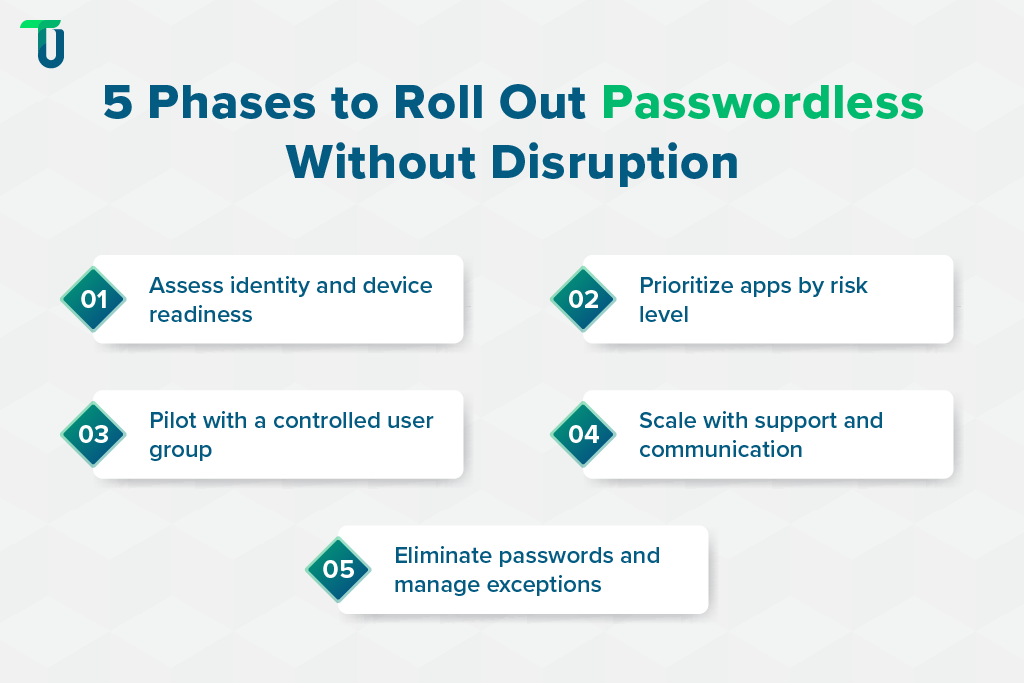 5 Phases to Roll Out Passwordless Without Disruption

01 Assess identity and device readiness

02 Prioritize apps by risk level

03 Pilot with a controlled user group

04 Scale with support and communication

05 Eliminate passwords and manage exceptions